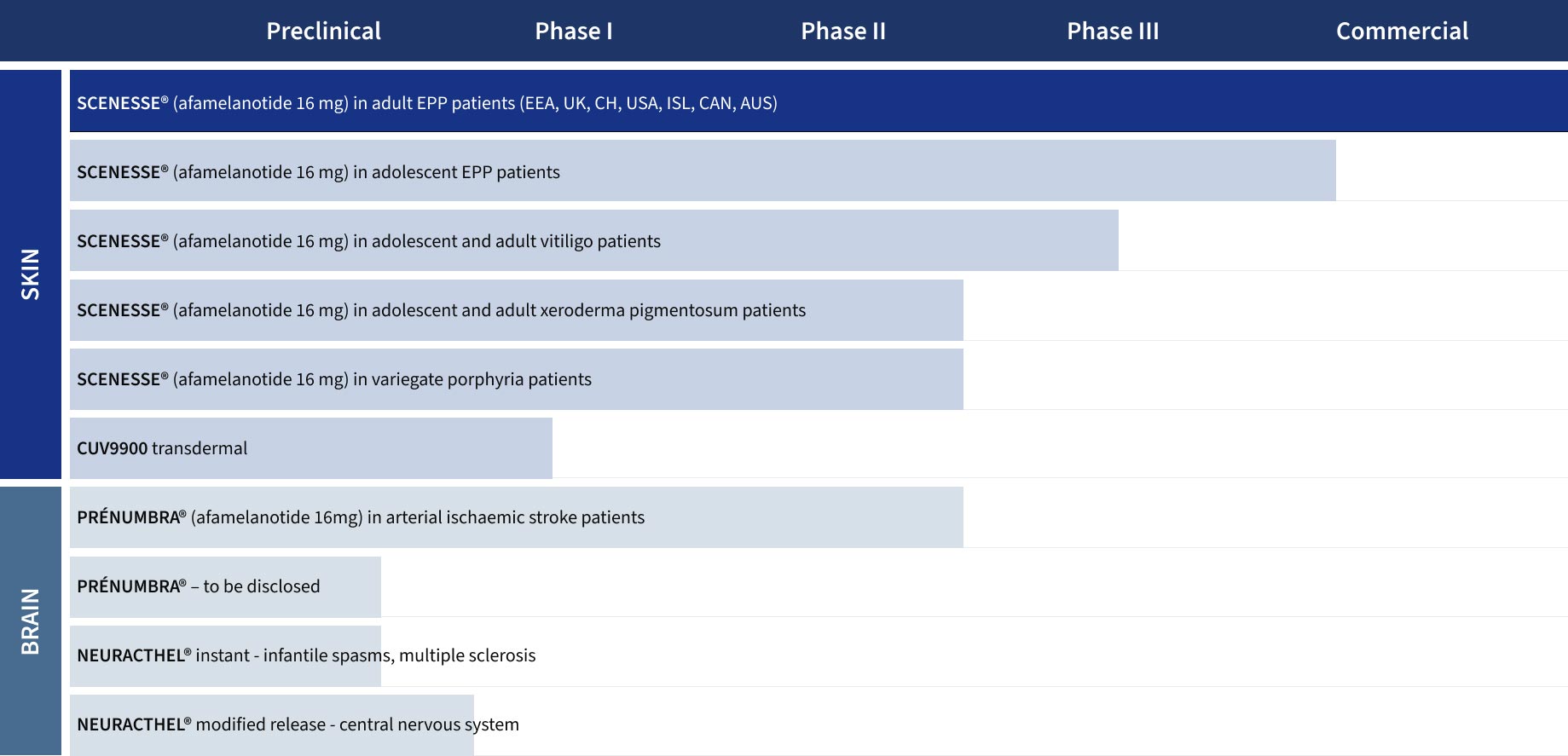 Preclinical Phase I Phase II Phase III Commercial

SKIN

SCENESSE® (afamelanotide 16 mg) in adult EPP patients (EEA, UK, CH, USA, ISL, CAN, AUS)

SCENESSE® (afamelanotide 16 mg) in adolescent EPP patients

SCENESSE® (afamelanotide 16 mg) in adolescent and adult vitiligo patients

SCENESSE® (afamelanotide 16 mg) in adolescent and adult xeroderma pigmentosum patients

SCENESSE® (afamelanotide 16 mg) in variegate porphyria patients

CUV9900 transdermal

BRAIN

PRÉNUMBRA® (afamelanotide 16mg) in arterial ischaemic stroke patients

PRÉNUMBRA® – to be disclosed

NEURACTHEL® instant - infantile spasms, multiple sclerosis

NEURACTHEL® modified release - central nervous system